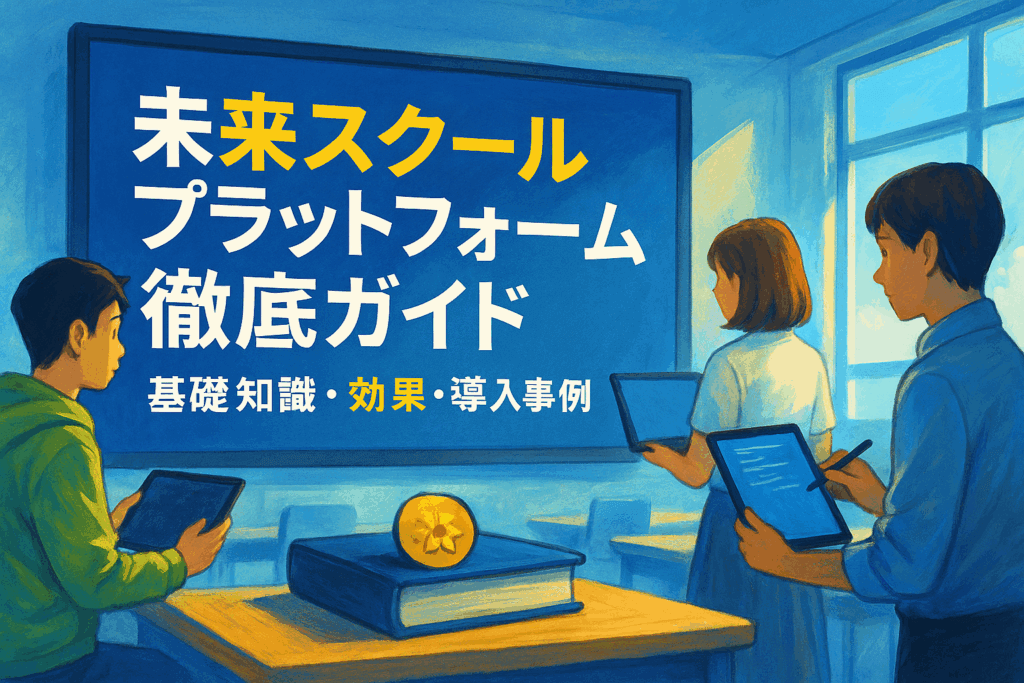 未来スクール
プラットフォーム
徹底ガイド

基礎知識・効果・導入事例